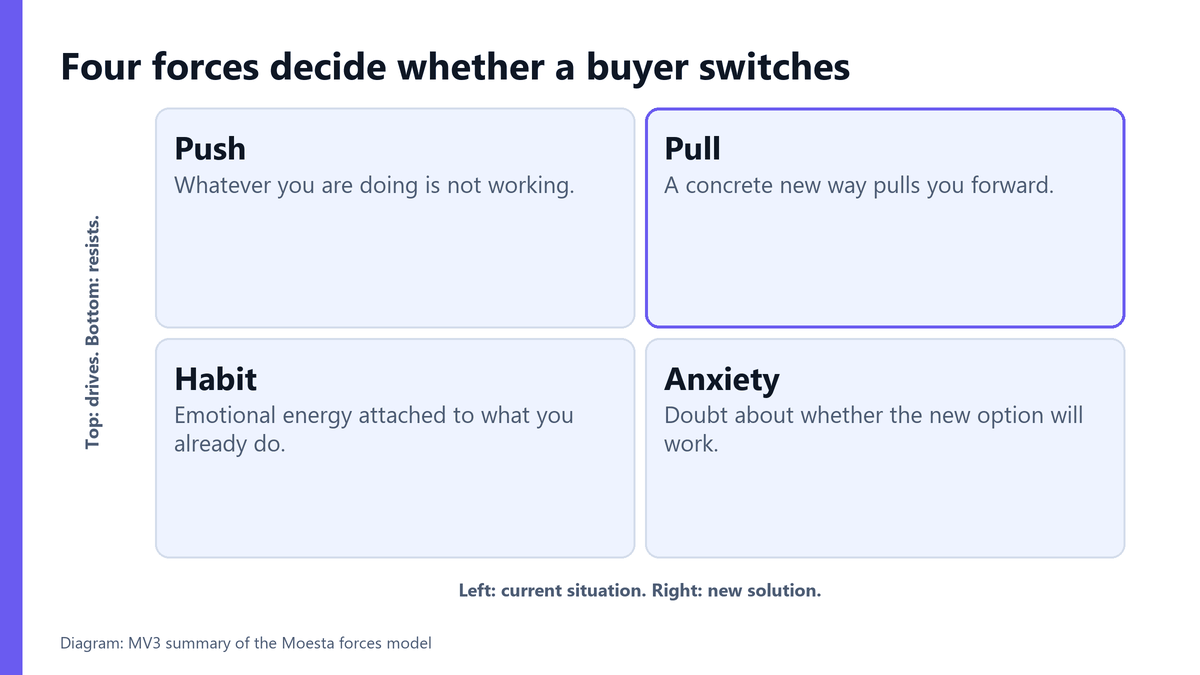 Four forces decide whether a buyer switches

Top: drives. Bottom: resists.

Push
Whatever you are doing is not working.

Pull
A concrete new way pulls you forward.

Habit
Emotional energy attached to what you already do.

Anxiety
Doubt about whether the new option will work.

Left: current situation. Right: new solution.

Diagram: MV3 summary of the Moesta forces model